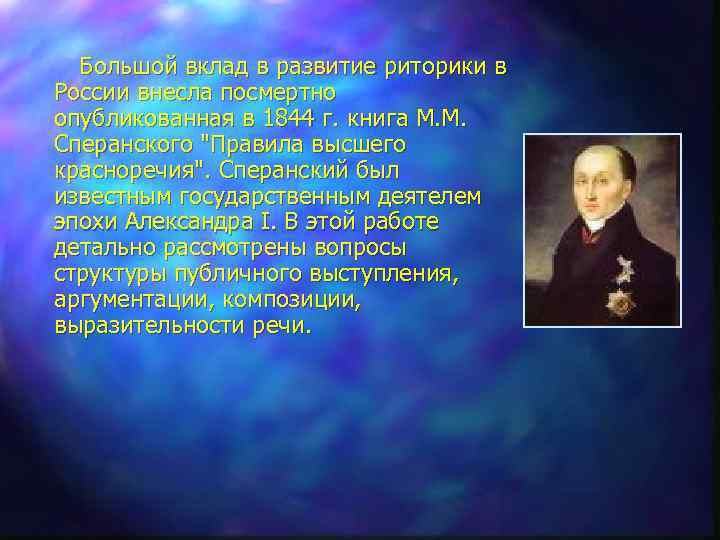 Большой вклад в развитие риторики в России внесла посмертно опубликованная в 1844 г. книга М.М. Сперанского "Правила высшего красноречия". Сперанский был известным государственным деятелем эпохи Александра I. В этой работе детально рассмотрены вопросы структуры публичного выступления, аргументации, композиции, выразительности речи.